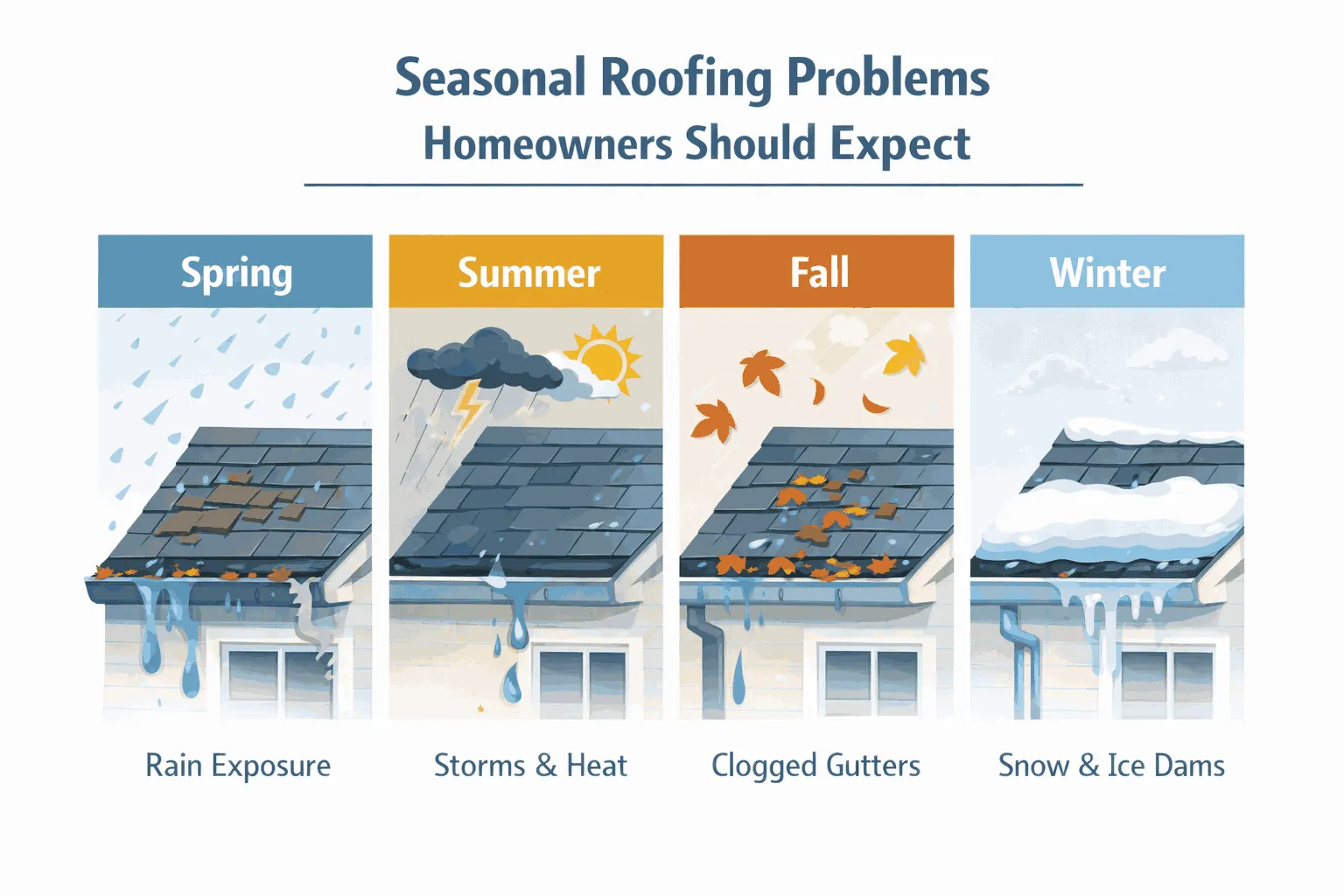 Seasonal Roofing Problems
Homeowners Should Expect

Spring

Rain Exposure

Summer

Storms & Heat

Fall

Clogged Gutters

Winter

Snow & Ice Dams